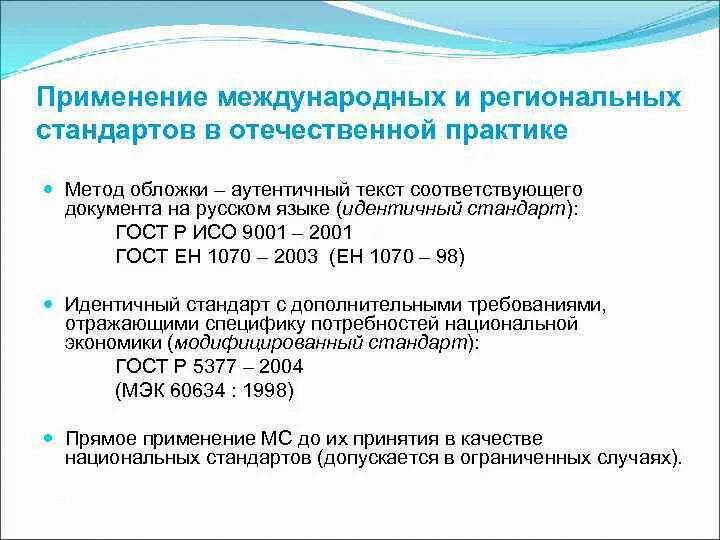 Применение международных и региональных стандартов в отечественной практике

Метод обложки – аутентичный текст соответствующего документа на русском языке (идентичный стандарт):
ГОСТ Р ИСО 9001 – 2001
ГОСТ ЕН 1070 – 2003 (ЕН 1070 – 98)

Идентичный стандарт с дополнительными требованиями, отражающими специфику потребностей национальной экономики (модифицированный стандарт):
ГОСТ Р 5377 – 2004
(МЭК 60634 : 1998)

Прямое применение МС до их принятия в качестве национальных стандартов (допускается в ограниченных случаях).